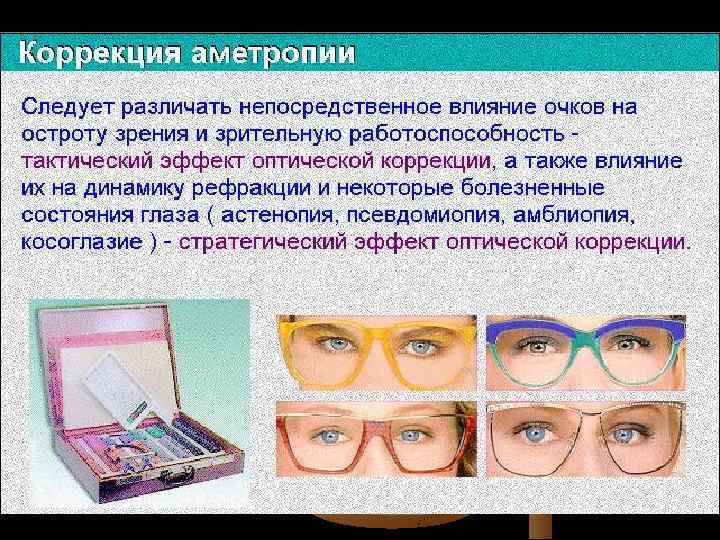 Коррекция аметропии

Следует различать непосредственное влияние очков на остроту зрения и зрительную работоспособность - тактический эффект оптической коррекции, а также влияние их на динамику рефракции и некоторые болезненные состояния глаза ( астенопия, псевдомиопия, амблиопия, косоглазие ) - стратегический эффект оптической коррекции.